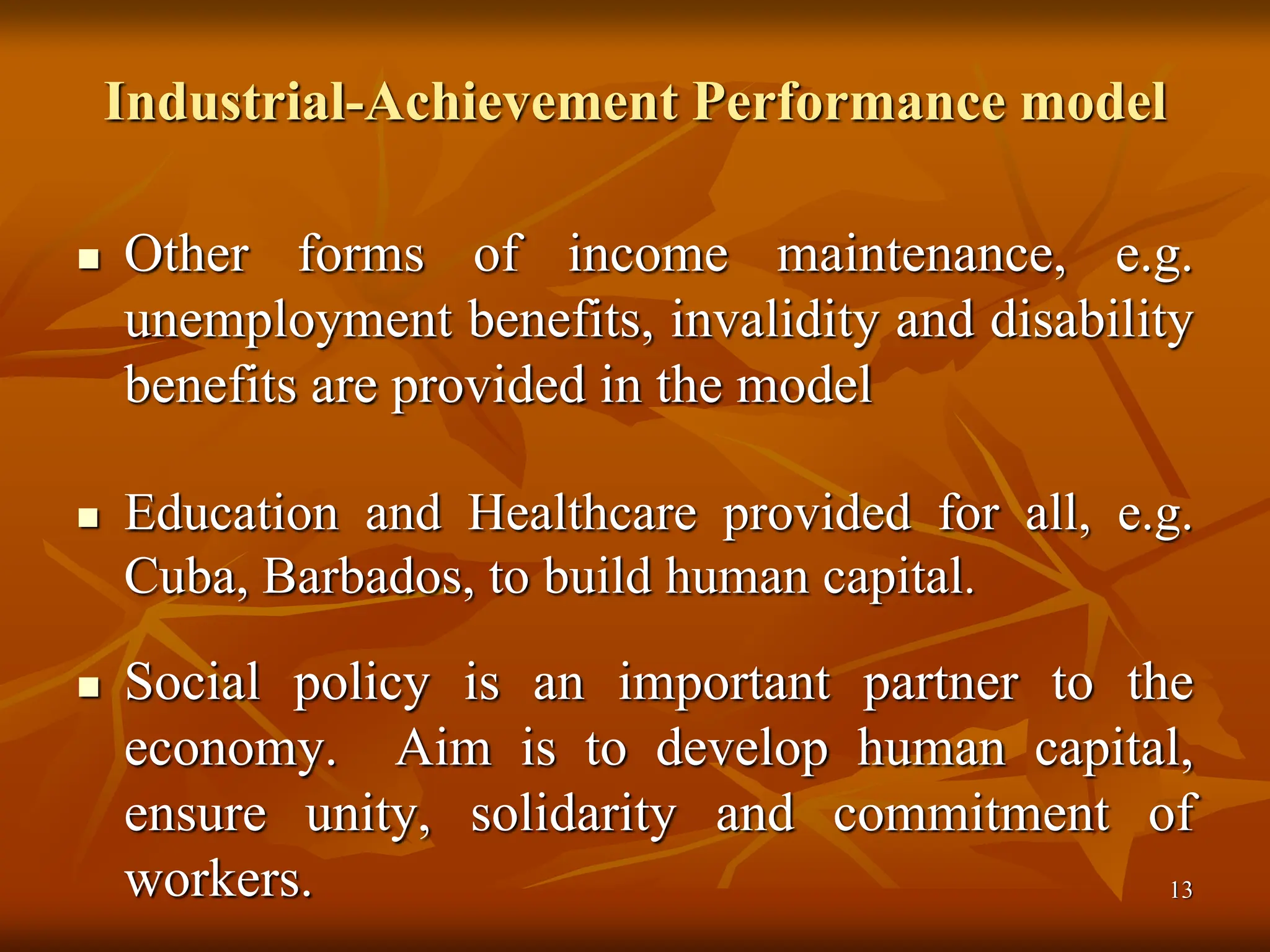 Industrial-Achievement Performance model

- Other forms of income maintenance, e.g. unemployment benefits, invalidity and disability benefits are provided in the model

- Education and Healthcare provided for all, e.g. Cuba, Barbados, to build human capital.

- Social policy is an important partner to the economy. Aim is to develop human capital, ensure unity, solidarity and commitment of workers.

13